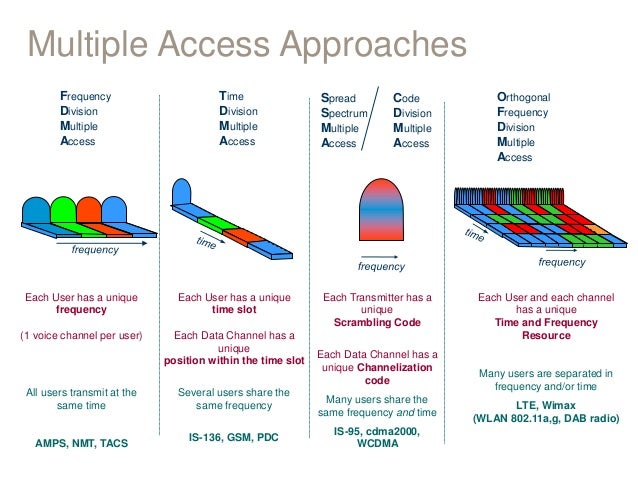 Multiple Access Approaches

Frequency
Division
Multiple
Access

frequency

Each User has a unique **frequency**

(1 voice channel per user)

All users transmit at the same time

AMPS, NMT, TACS

Time
Division
Multiple
Access

time

Each User has a unique **time slot**

Each Data Channel has a unique **position within the time slot**

Several users share the same frequency

IS-136, GSM, PDC

Spread Spectrum Multiple Access / Code Division Multiple Access

frequency

Each Transmitter has a unique **Scrambling Code**

Each Data Channel has a unique **Channelization code**

Many users share the same frequency *and* time

IS-95, cdma2000, WCDMA

Orthogonal
Frequency
Division
Multiple
Access

time

frequency

Each User and each channel has a unique **Time and Frequency Resource**

Many users are separated in frequency and/or time

LTE, Wimax
(WLAN 802.11a,g, DAB radio)